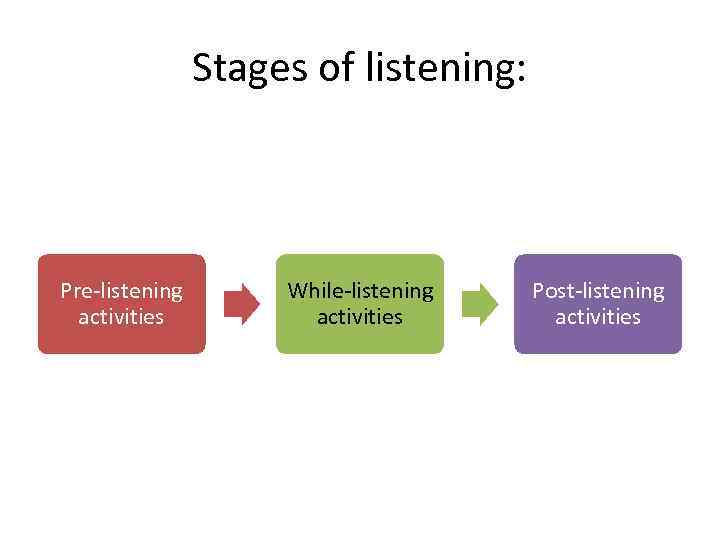 Stages of listening:

Pre-listening activities

While-listening activities

Post-listening activities